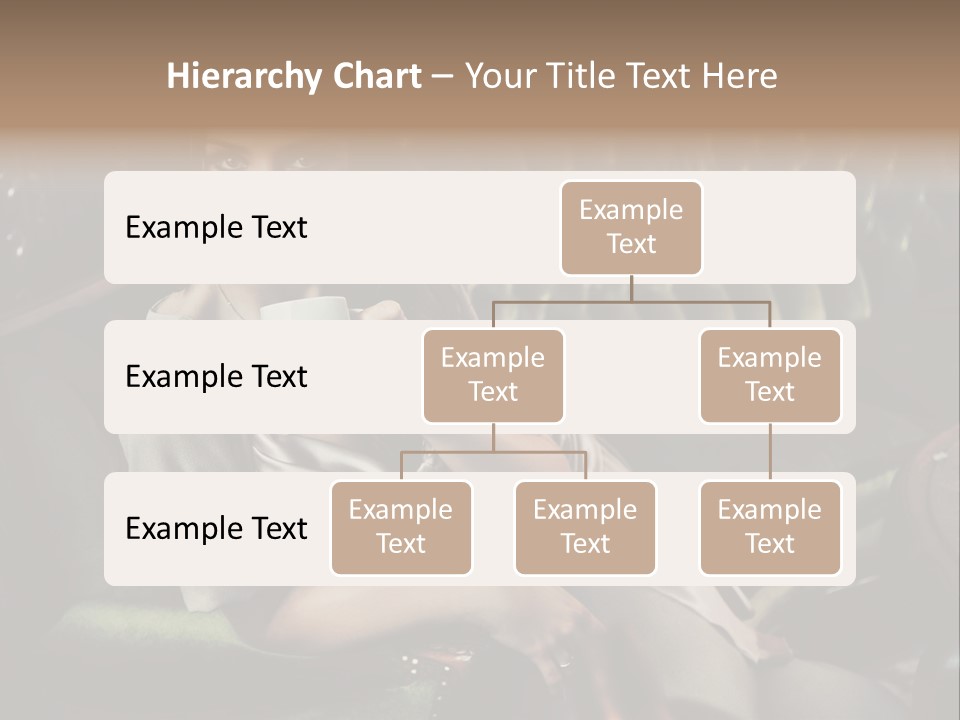 Hierarchy Chart – Your Title Text Here

Example Text

Example Text

Example Text

Example Text

Example Text

Example Text

Example Text

Example Text

Example Text